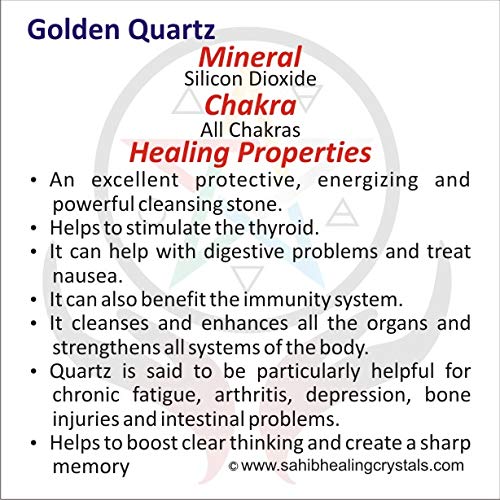 Golden Quartz

Mineral

Silicon Dioxide

Chakra

All Chakras

Healing Properties

• An excellent protective, energizing and powerful cleansing stone.
• Helps to stimulate the thyroid.
• It can help with digestive problems and treat nausea.
• It can also benefit the immunity system.
• It cleanses and enhances all the organs and strengthens all systems of the body.
• Quartz is said to be particularly helpful for chronic fatigue, arthritis, depression, bone injuries and intestinal problems.
• Helps to boost clear thinking and create a sharp memory

© www.sahibhealingcrystals.com